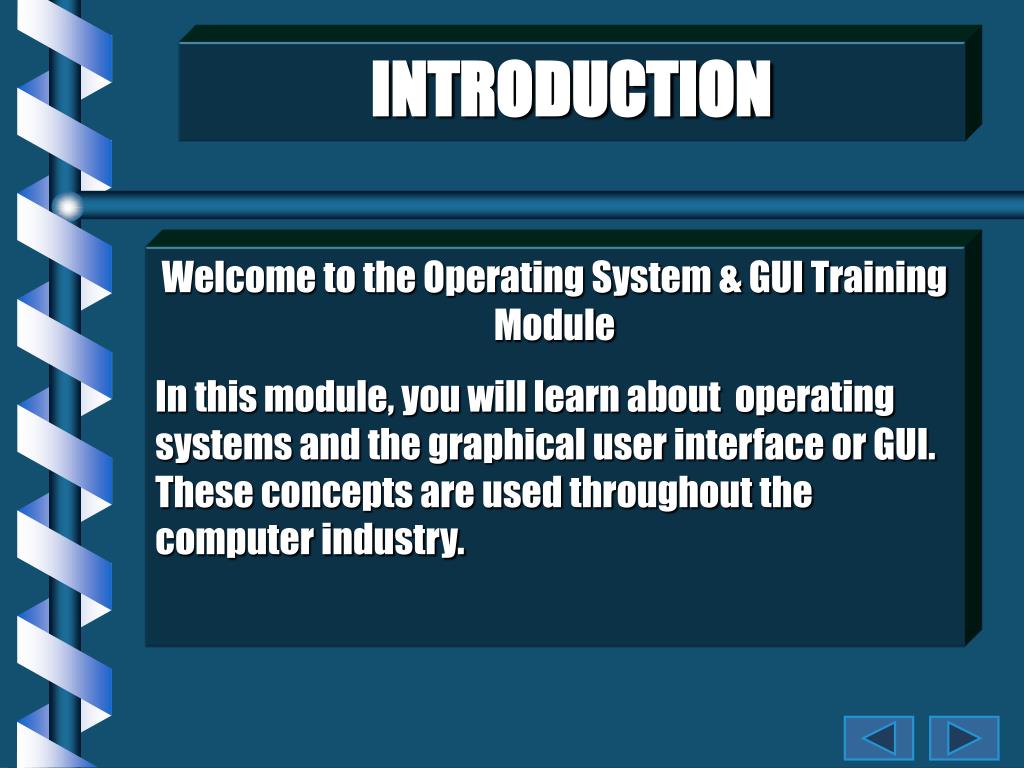 INTRODUCTION

Welcome to the Operating System & GUI Training Module

In this module, you will learn about operating systems and the graphical user interface or GUI. These concepts are used throughout the computer industry.